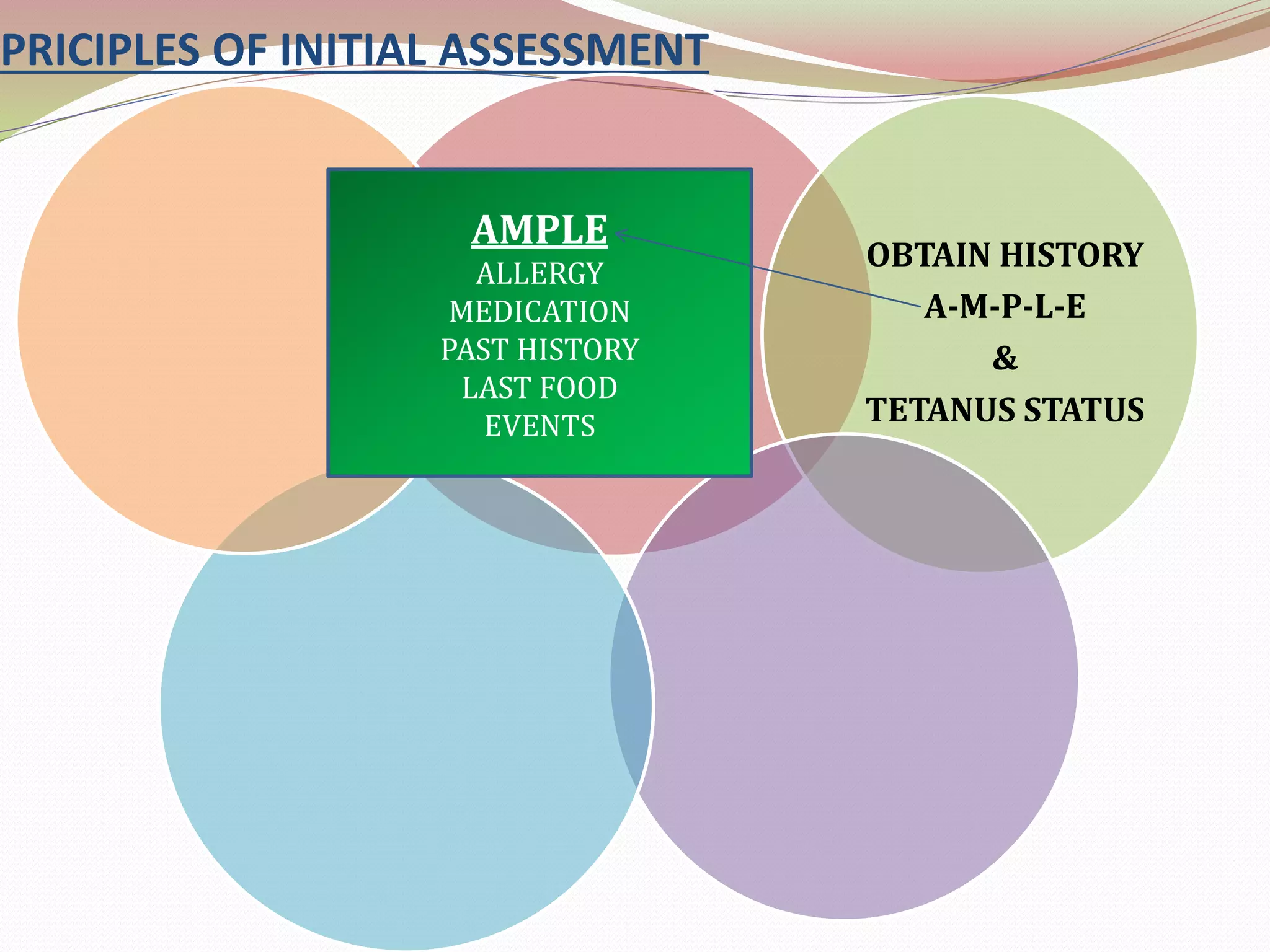 PRICIPLES OF INITIAL ASSESSMENT

AMPLE
ALLERGY
MEDICATION
PAST HISTORY
LAST FOOD
EVENTS

OBTAIN HISTORY
A-M-P-L-E
&
TETANUS STATUS